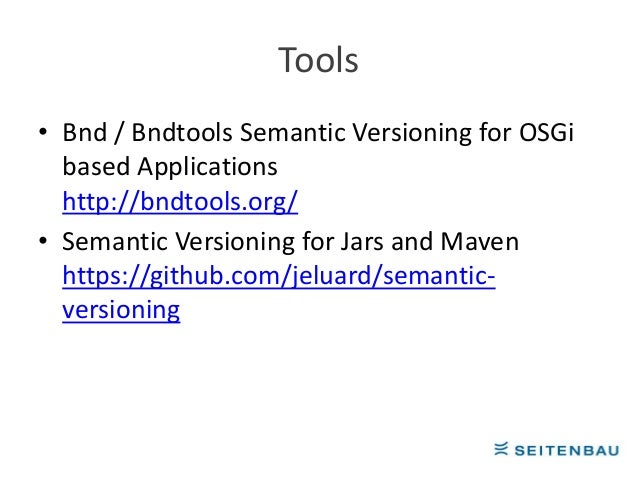 Tools

• Bnd / Bndtools Semantic Versioning for OSGi based Applications http://bndtools.org/

• Semantic Versioning for Jars and Maven https://github.com/jeluard/semantic-versioning

SEITENBAU